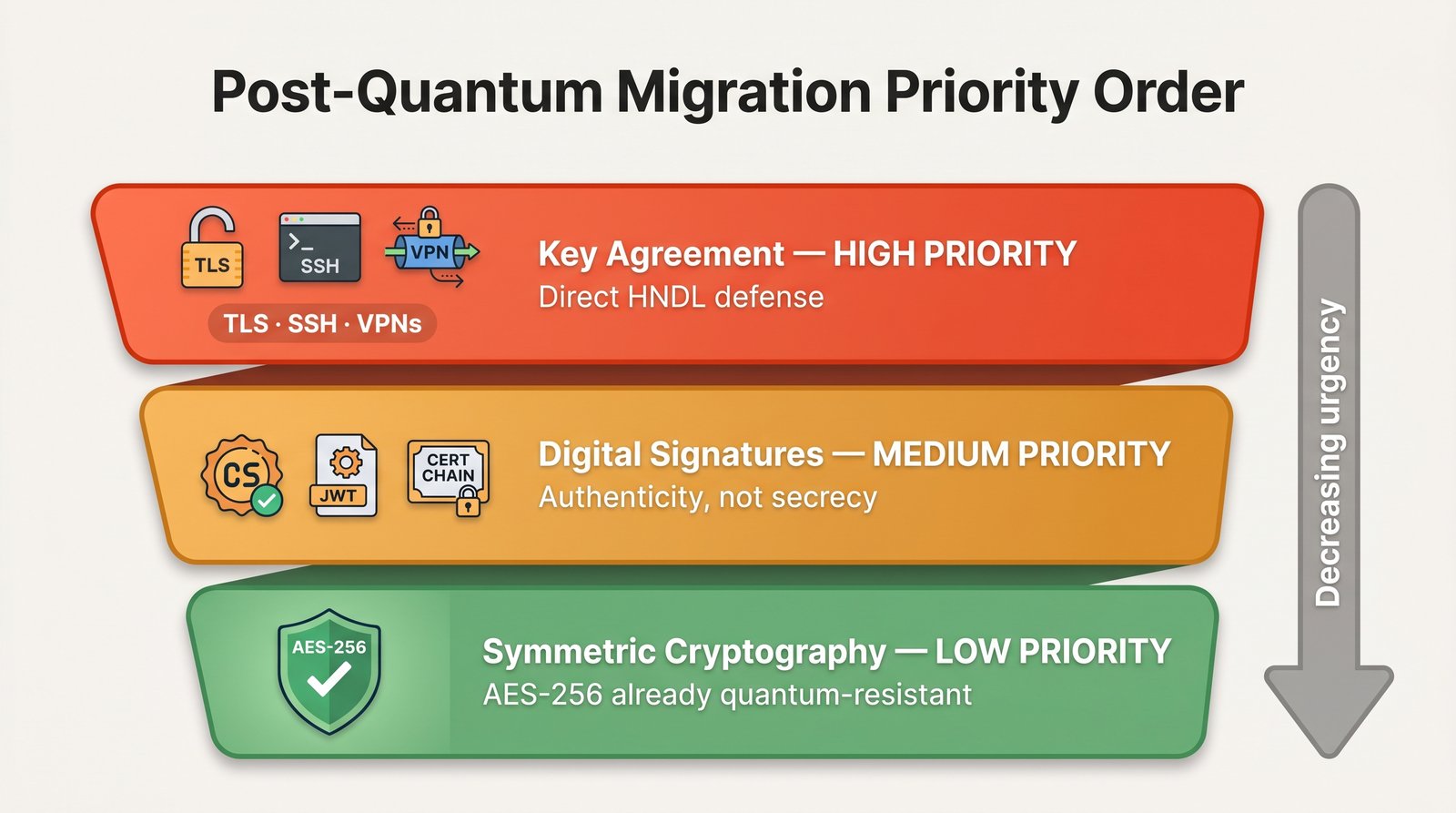 Post-Quantum Migration Priority Order

TLS
>_
SSH
VPN
TLS · SSH · VPNs

Key Agreement — HIGH PRIORITY
Direct HNDL defense

CS
JWT
CERT CHAIN

Digital Signatures — MEDIUM PRIORITY
Authenticity, not secrecy

AES-256

Symmetric Cryptography — LOW PRIORITY
AES-256 already quantum-resistant

Decreasing urgency